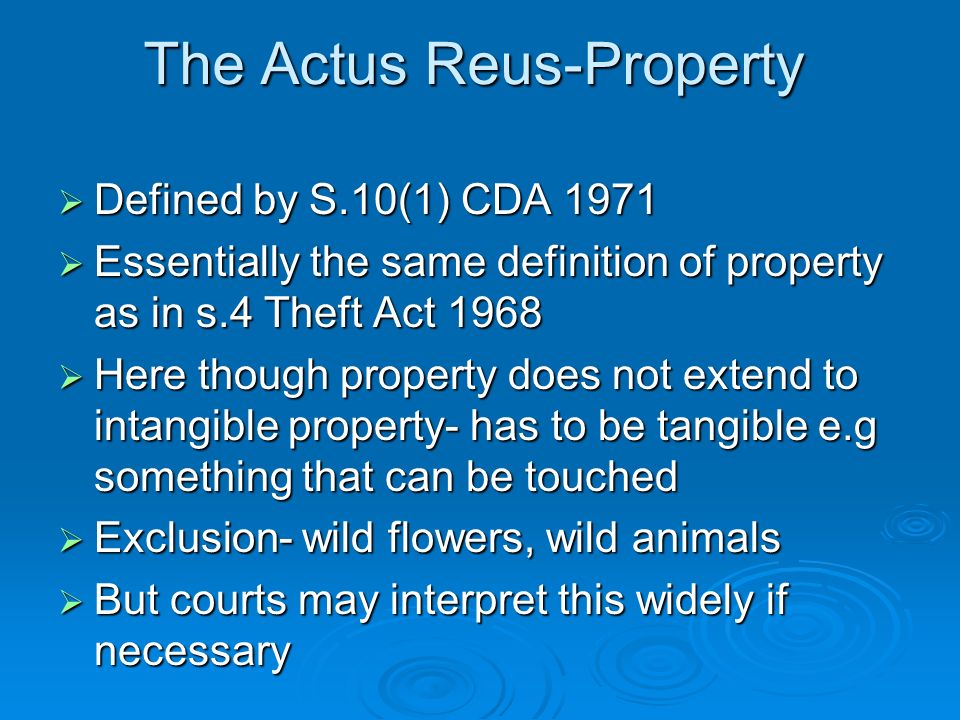 The Actus Reus-Property

➢ Defined by S.10(1) CDA 1971
➢ Essentially the same definition of property as in s.4 Theft Act 1968
➢ Here though property does not extend to intangible property- has to be tangible e.g something that can be touched
➢ Exclusion- wild flowers, wild animals
➢ But courts may interpret this widely if necessary